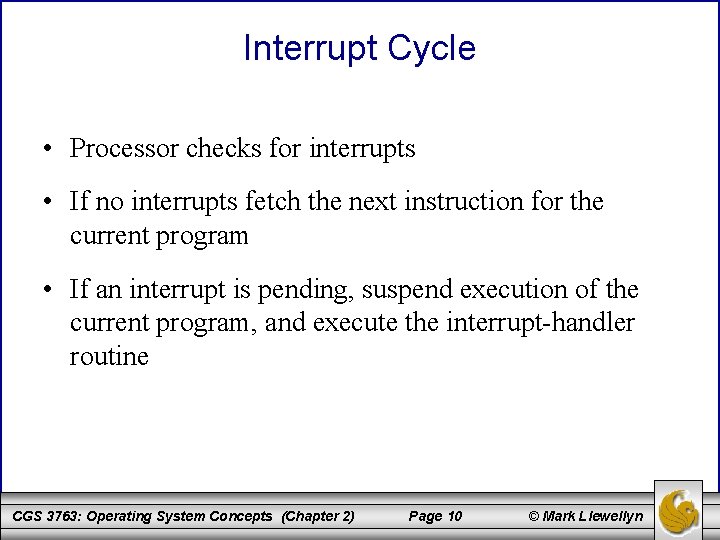 Interrupt Cycle

• Processor checks for interrupts

• If no interrupts fetch the next instruction for the current program

• If an interrupt is pending, suspend execution of the current program, and execute the interrupt-handler routine

CGS 3763: Operating System Concepts (Chapter 2) Page 10 © Mark Llewellyn